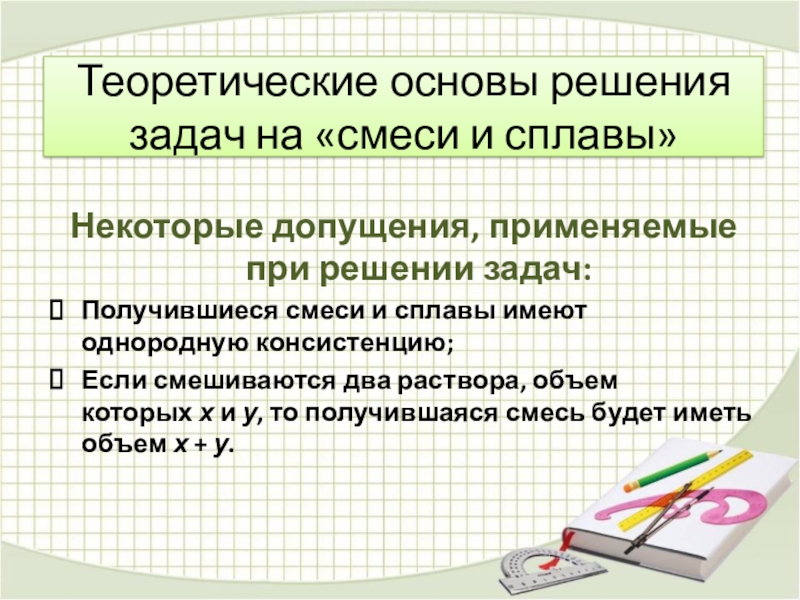 Теоретические основы решения задач на «смеси и сплавы»

Некоторые допущения, применяемые при решении задач:

Получившиеся смеси и сплавы имеют однородную консистенцию;

Если смешиваются два раствора, объем которых $x$ и $y$, то получившаяся смесь будет иметь объем $x + y$.